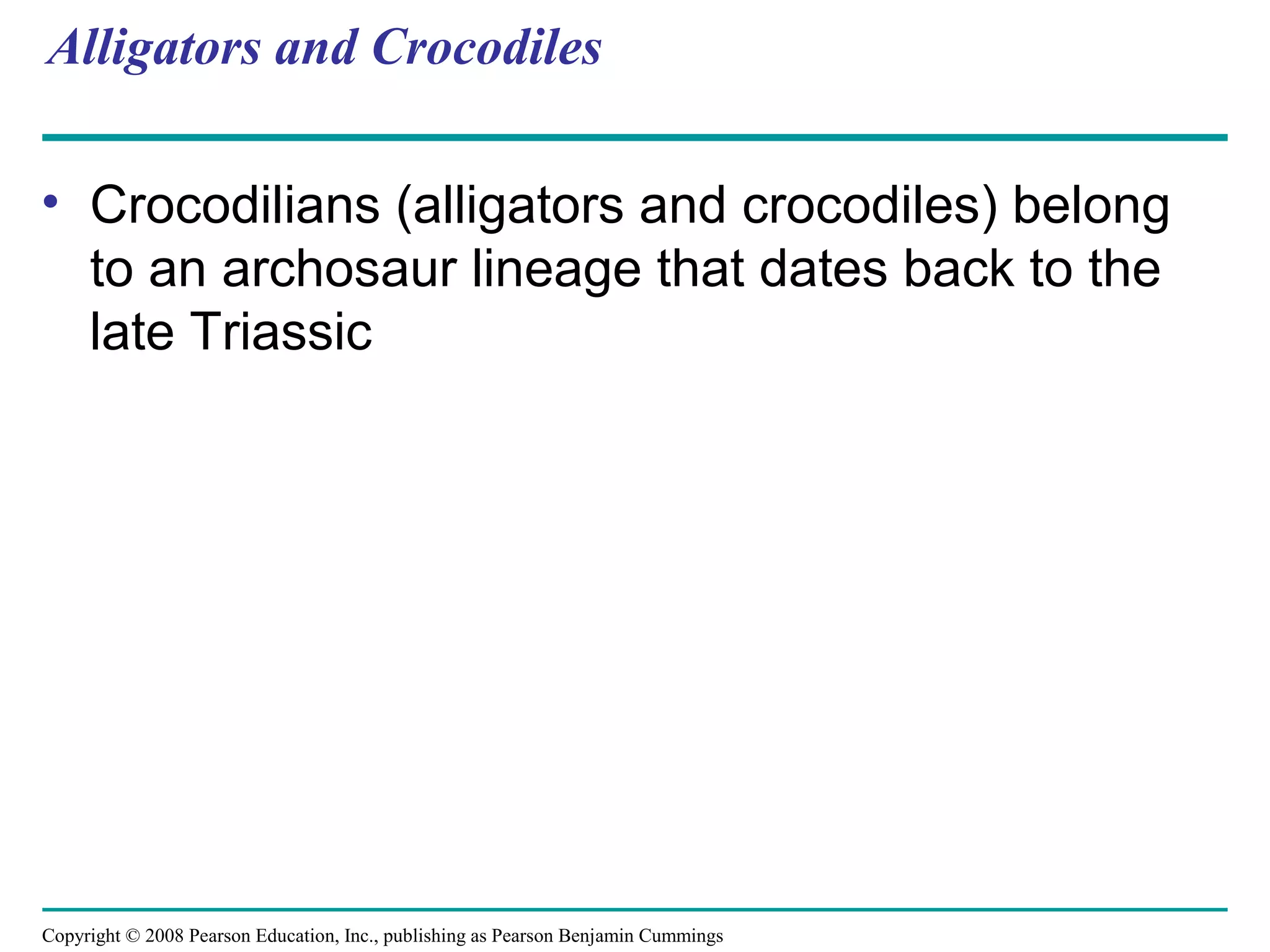 Alligators and Crocodiles

• Crocodilians (alligators and crocodiles) belong to an archosaur lineage that dates back to the late Triassic

Copyright © 2008 Pearson Education, Inc., publishing as Pearson Benjamin Cummings